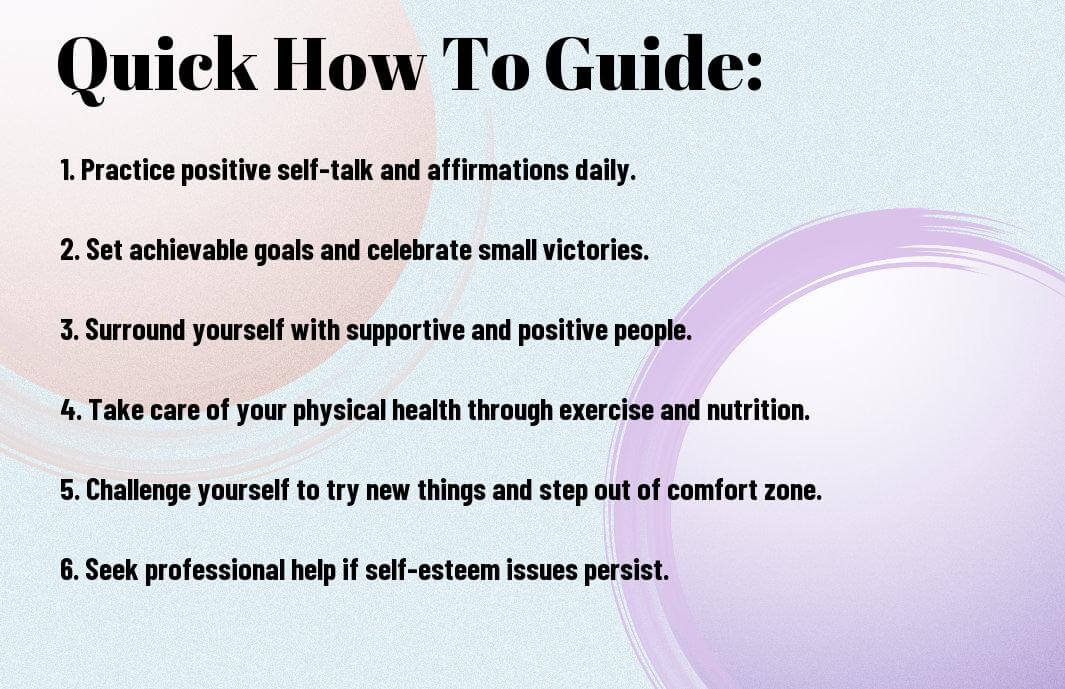 Quick How To Guide:

1. Practice positive self-talk and affirmations daily.

2. Set achievable goals and celebrate small victories.

3. Surround yourself with supportive and positive people.

4. Take care of your physical health through exercise and nutrition.

5. Challenge yourself to try new things and step out of comfort zone.

6. Seek professional help if self-esteem issues persist.